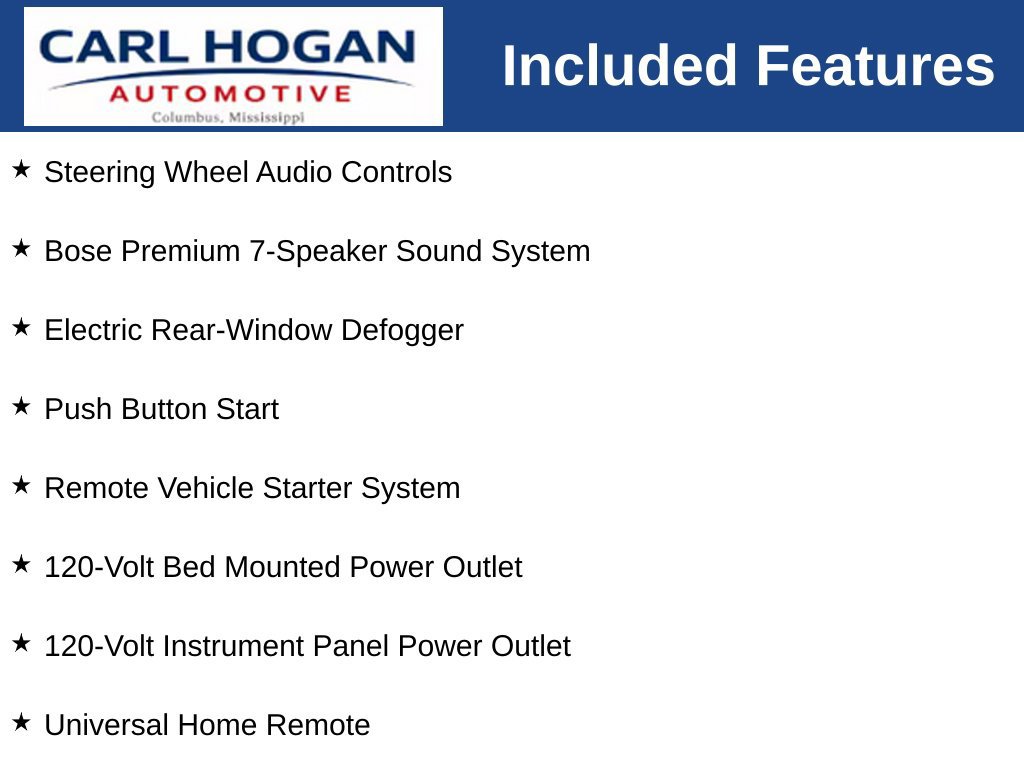 CARL HOGAN
AUTOMOTIVE
Columbus, Mississippi

Included Features

★ Steering Wheel Audio Controls

★ Bose Premium 7-Speaker Sound System

★ Electric Rear-Window Defogger

★ Push Button Start

★ Remote Vehicle Starter System

★ 120-Volt Bed Mounted Power Outlet

★ 120-Volt Instrument Panel Power Outlet

★ Universal Home Remote